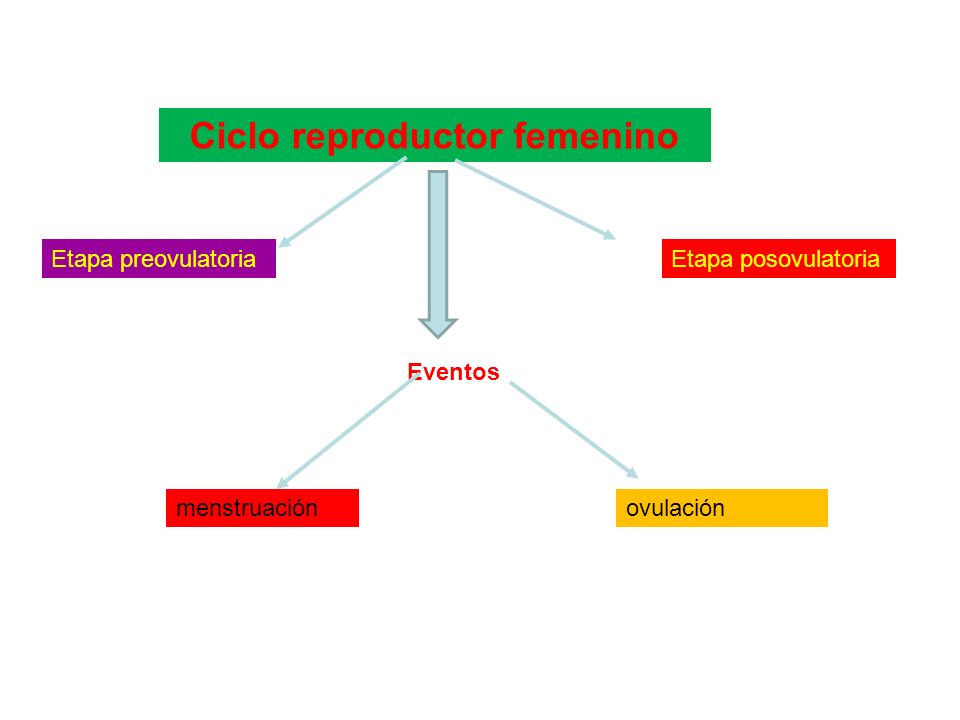 Ciclo reproductor femenino

Etapa preovulatoria

Etapa posovulatoria

Eventos

menstruación

ovulación